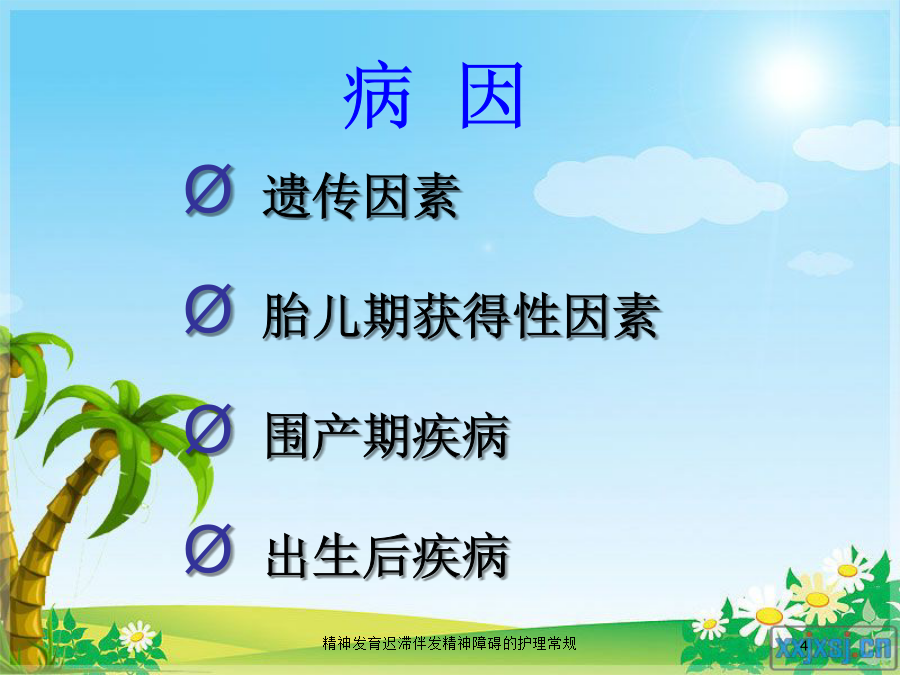 病 因

Ø 遗传因素

Ø 胎儿期获得性因素

Ø 围产期疾病

Ø 出生后疾病

精神发育迟滞伴发精神障碍的护理常规

4

xxjxsj.cn